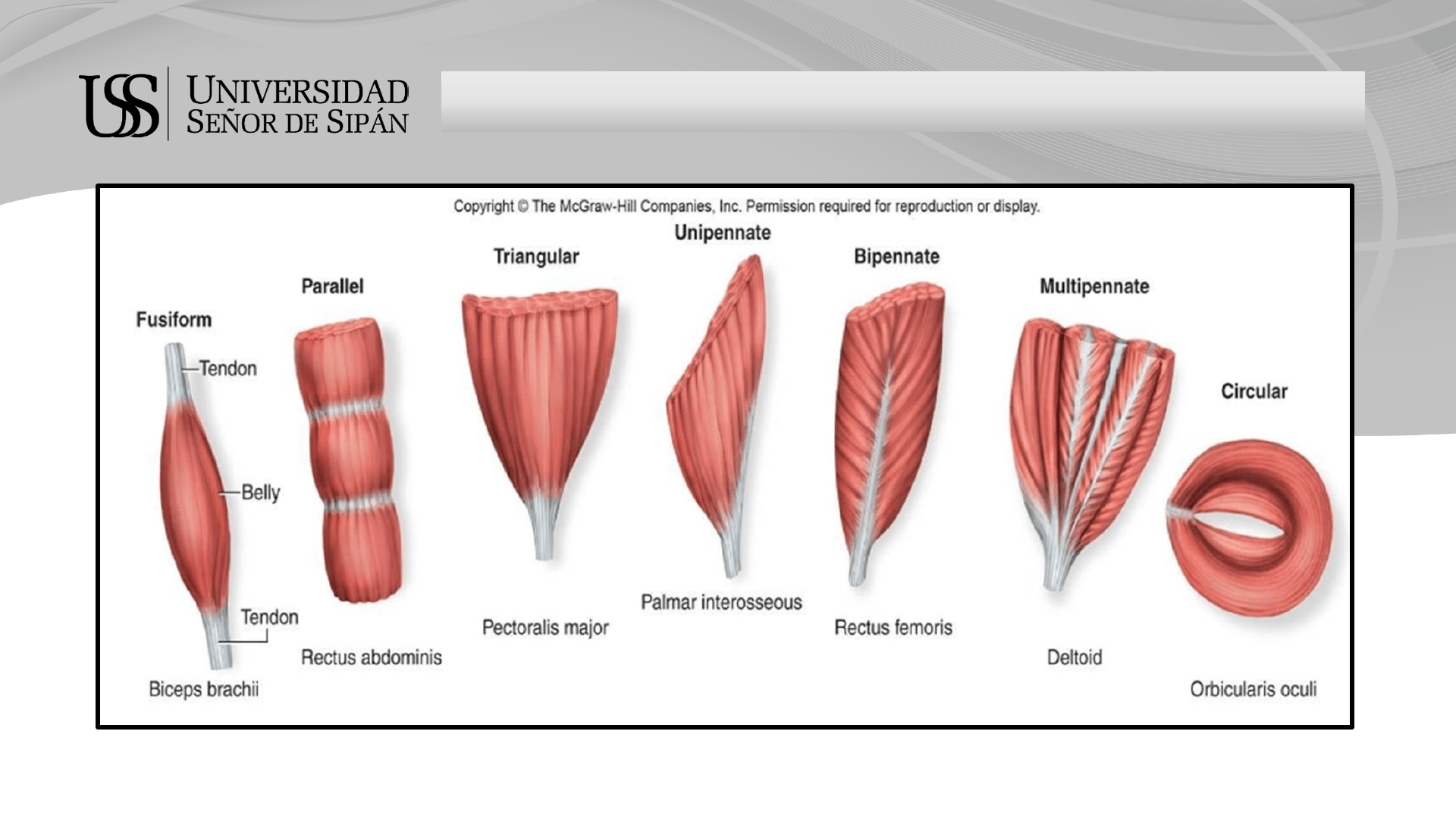 USS UNIVERSIDAD SEÑOR DE SIPÁN

Copyright © The McGraw-Hill Companies, Inc. Permission required for reproduction or display.

Fusiform
Tendon
Belly
Tendon
Biceps brachii

Parallel
Rectus abdominis

Triangular
Pectoralis major

Unipennate
Palmar interosseous

Bipennate
Rectus femoris

Multipennate
Deltoid

Circular
Orbicularis oculi